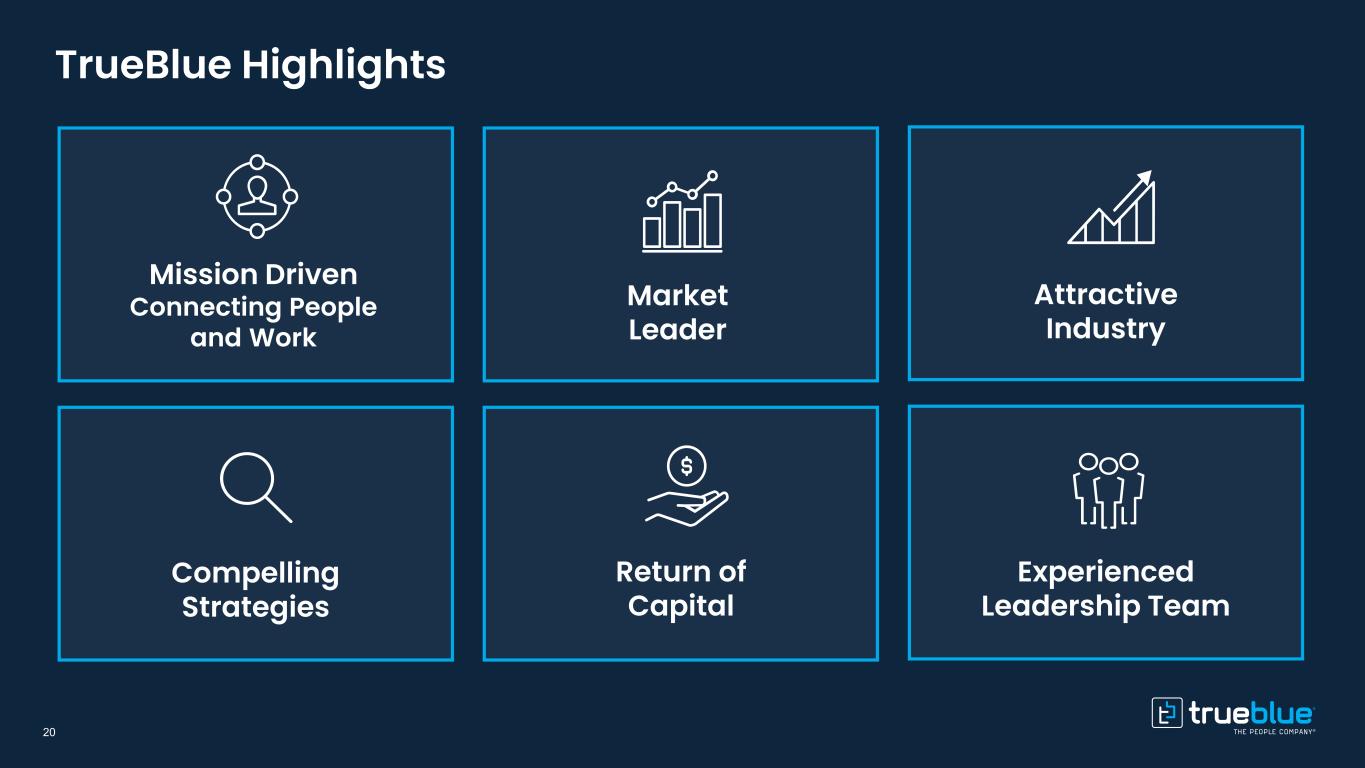 TrueBlue Highlights

Mission Driven
Connecting People and Work

Market Leader

Attractive Industry

Compelling Strategies

$

Return of Capital

Experienced Leadership Team

20

trueblue
THE PEOPLE COMPANY®